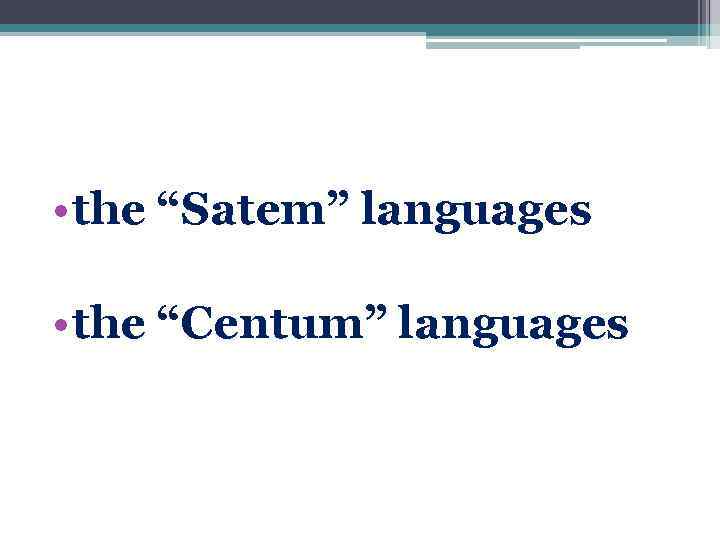 • the “Satem” languages

• the “Centum” languages